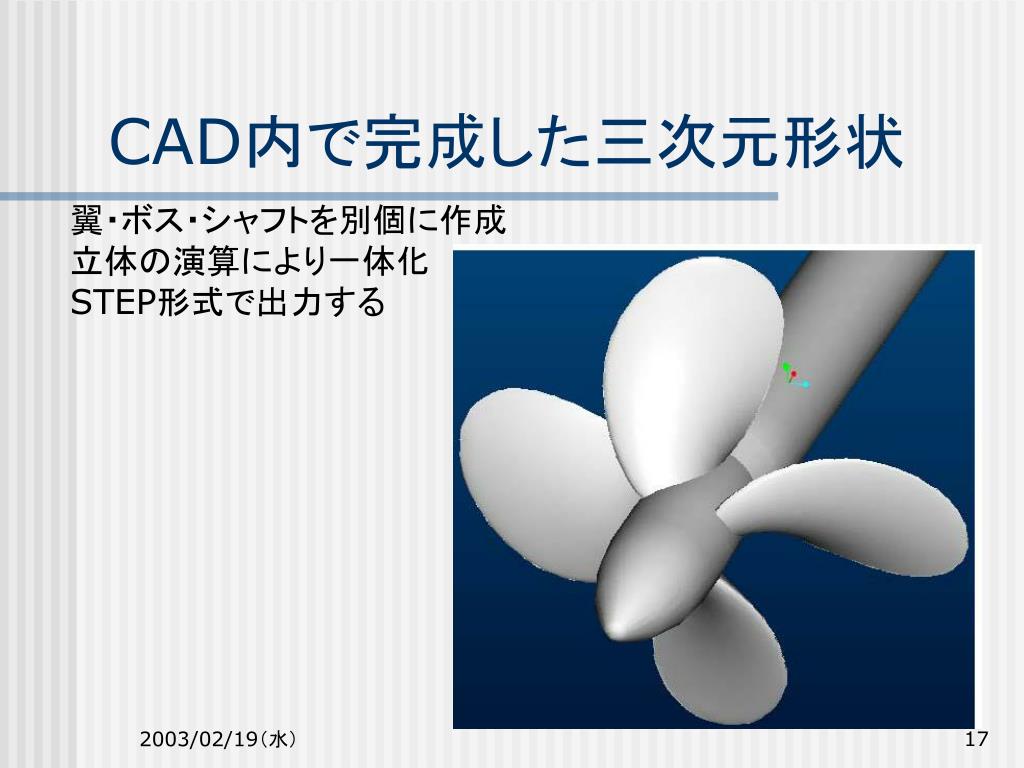 CAD内で完成した三次元形状

翼・ボス・シャフトを別個に作成
立体の演算により一体化
STEP形式で出力する

2003/02/19(水)

17